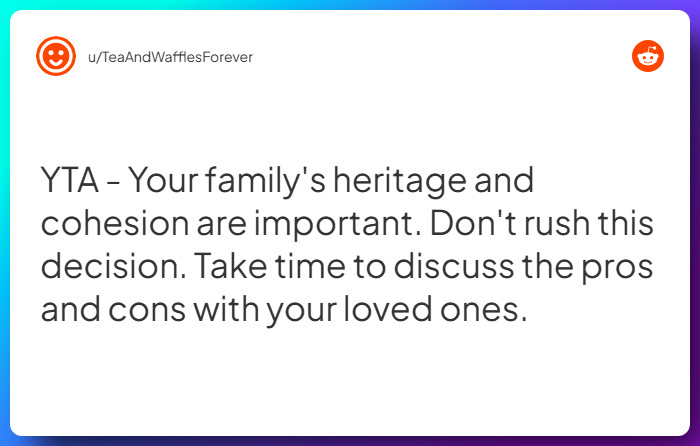 u/TeaAndWafflesForever

YTA - Your family's heritage and cohesion are important. Don't rush this decision. Take time to discuss the pros and cons with your loved ones.